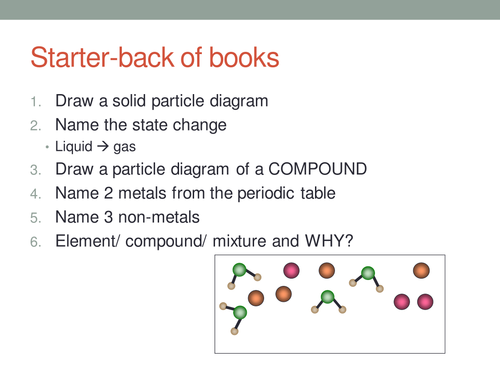 Starter-back of books

1. Draw a solid particle diagram
2. Name the state change
• Liquid → gas
3. Draw a particle diagram of a COMPOUND
4. Name 2 metals from the periodic table
5. Name 3 non-metals
6. Element/ compound/ mixture and WHY?